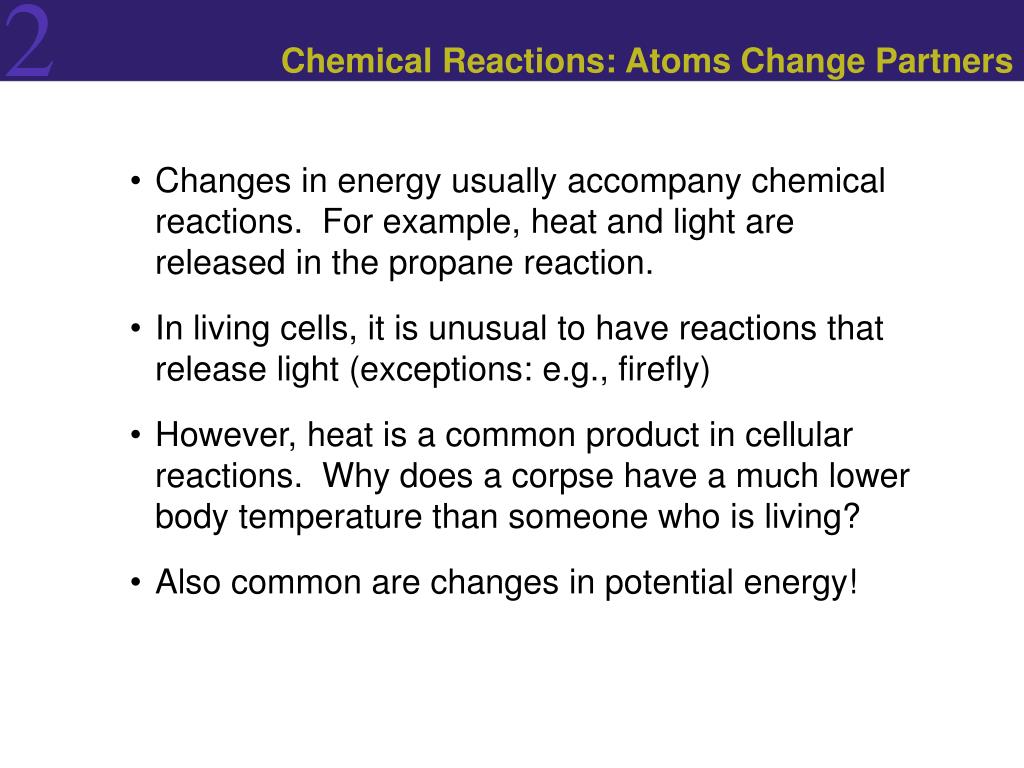 2

Chemical Reactions: Atoms Change Partners

• Changes in energy usually accompany chemical reactions. For example, heat and light are released in the propane reaction.

• In living cells, it is unusual to have reactions that release light (exceptions: e.g., firefly)

• However, heat is a common product in cellular reactions. Why does a corpse have a much lower body temperature than someone who is living?

• Also common are changes in potential energy!